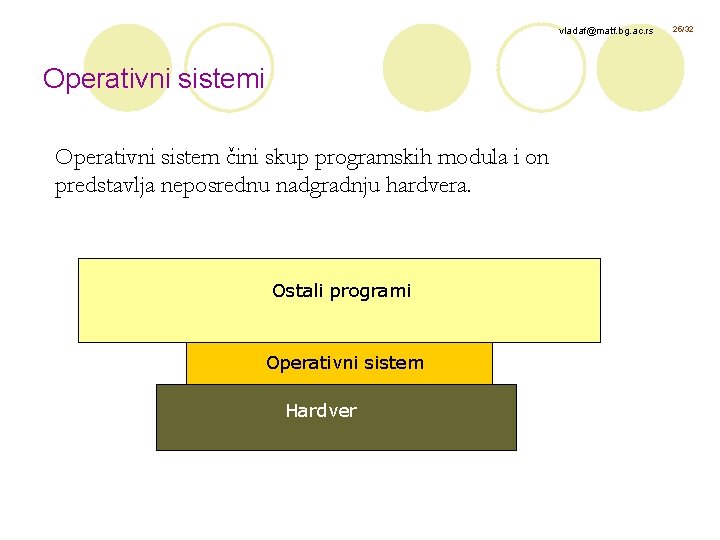 vladaf@matf.bg.ac.rs 26/32

Operativni sistemi

Operativni sistem čini skup programskih modula i on predstavlja neposrednu nadgradnju hardvera.

Ostali programi

Operativni sistem

Hardver